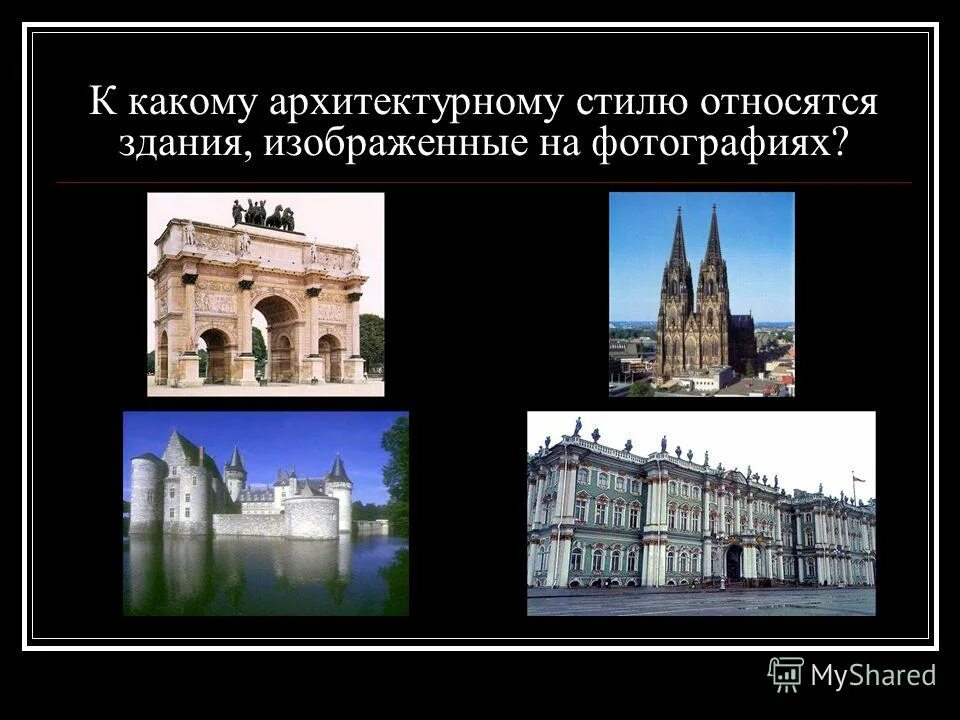 К какому архитектурному стилю относятся здания, изображенные на фотографиях?

MyShared